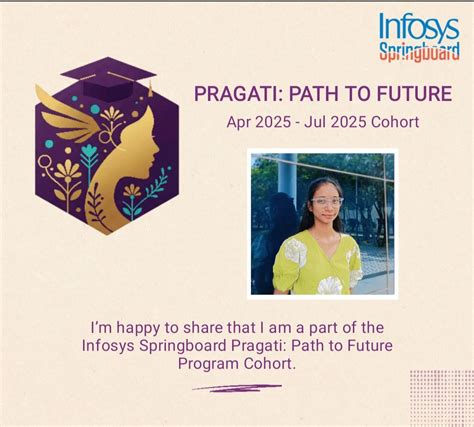 Infosys Springboard

PRAGATI: PATH TO FUTURE

Apr 2025 - Jul 2025 Cohort

I'm happy to share that I am a part of the Infosys Springboard Pragati: Path to Future Program Cohort.